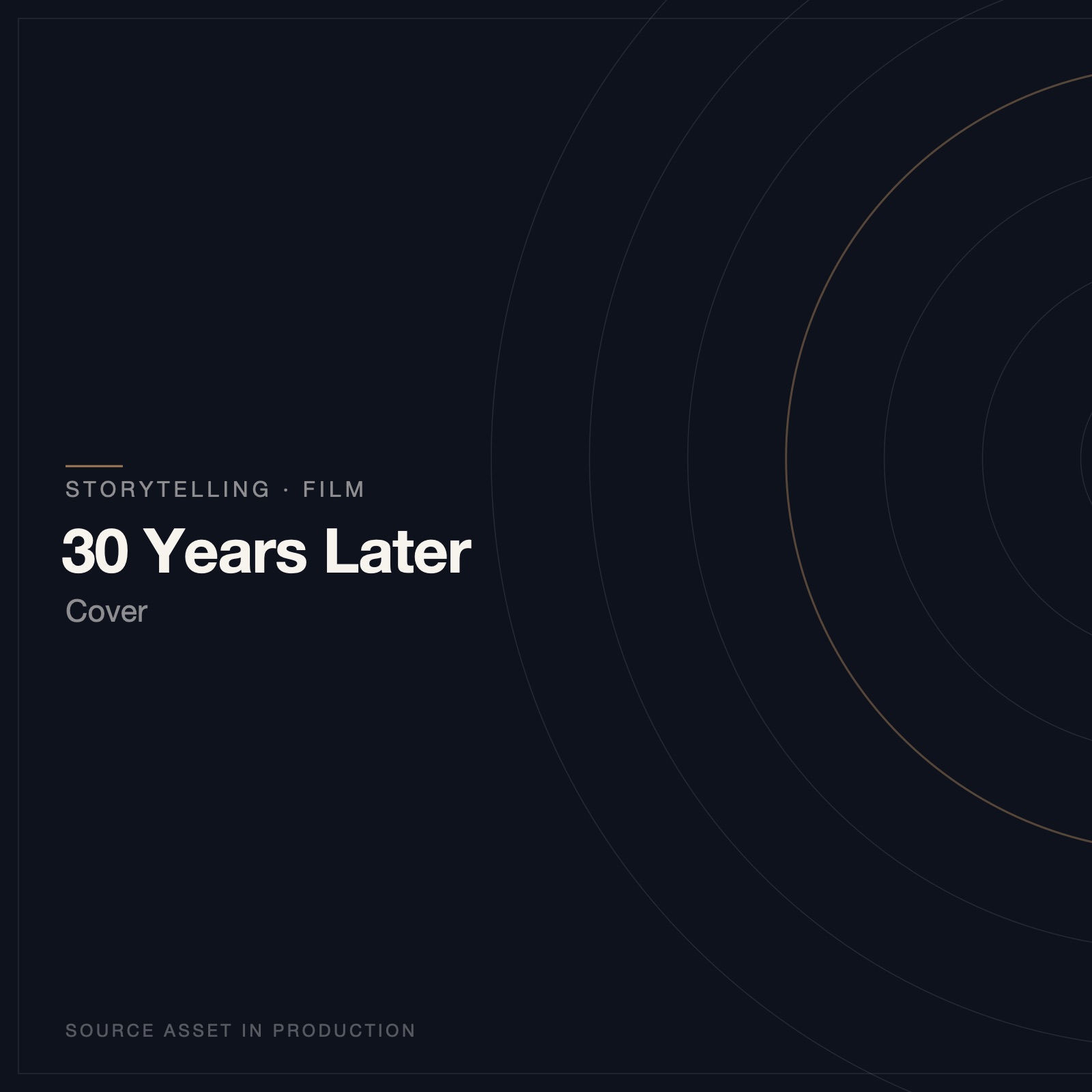 STORYTELLING · FILM

30 Years Later

Cover

SOURCE ASSET IN PRODUCTION